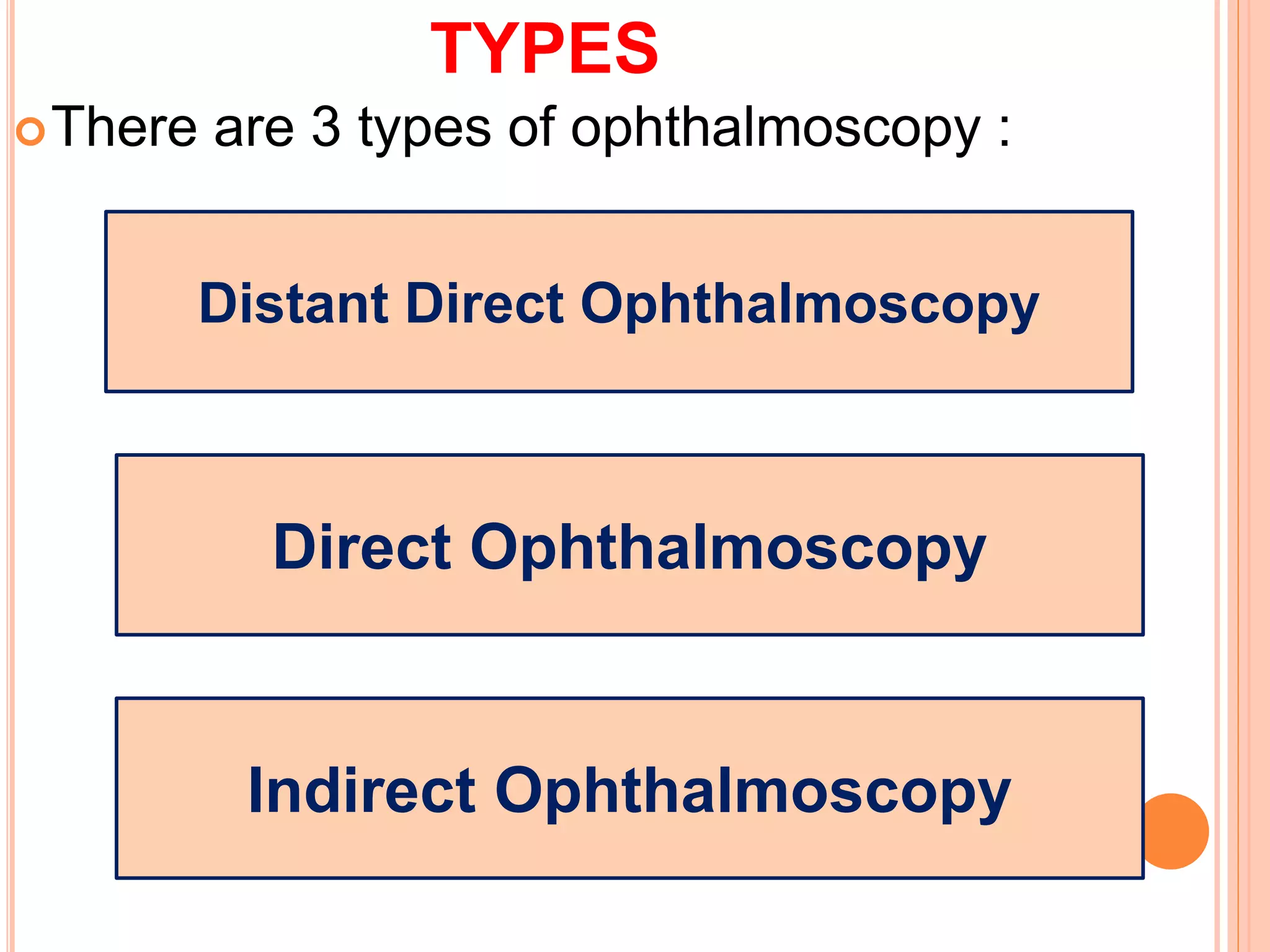 TYPES

There are 3 types of ophthalmoscopy :

Distant Direct Ophthalmoscopy

Direct Ophthalmoscopy

Indirect Ophthalmoscopy